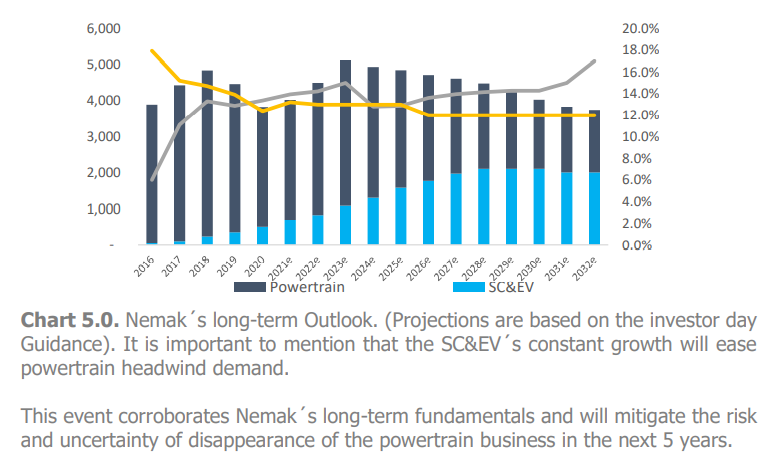 6,000
5,000
4,000
3,000
2,000
1,000
-

20.0%
18.0%
16.0%
14.0%
12.0%
10.0%
8.0%
6.0%
4.0%
2.0%
0.0%

2016 2017 2018 2019 2020 2021e 2022e 2023e 2024e 2025e 2026e 2027e 2028e 2029e 2030e 2031e 2032e

Powertrain SC&EV

**Chart 5.0.** Nemak´s long-term Outlook. (Projections are based on the investor day Guidance). It is important to mention that the SC&EV´s constant growth will ease powertrain headwind demand.

This event corroborates Nemak´s long-term fundamentals and will mitigate the risk and uncertainty of disappearance of the powertrain business in the next 5 years.